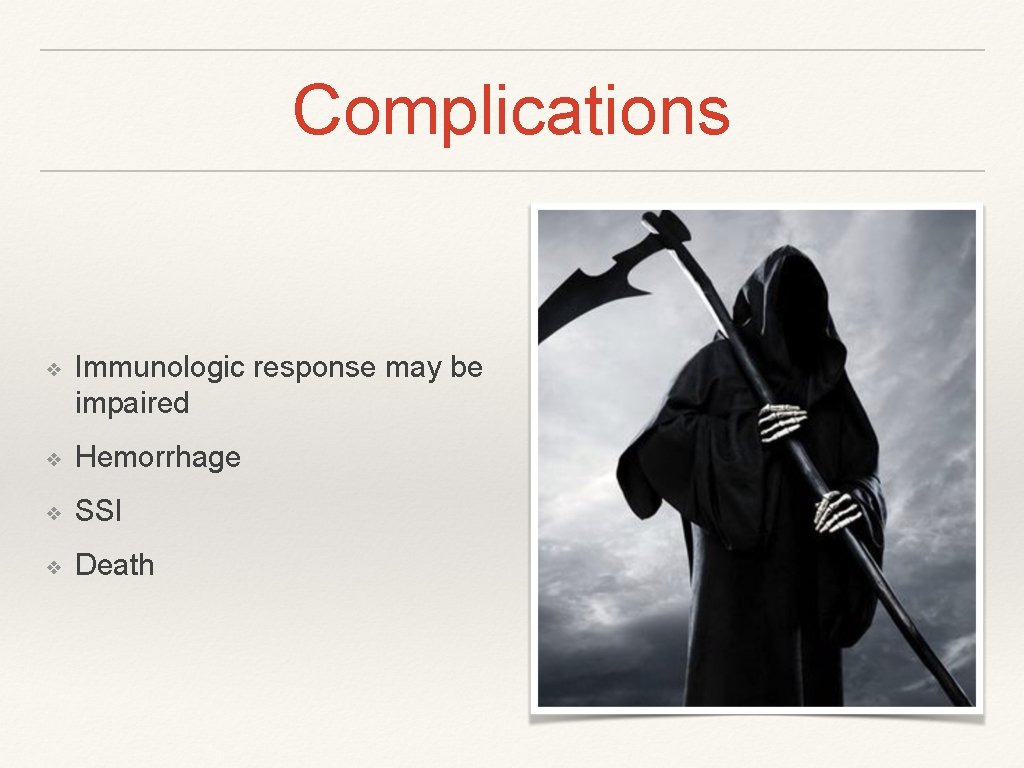 Complications

❖ Immunologic response may be impaired

❖ Hemorrhage

❖ SSI

❖ Death